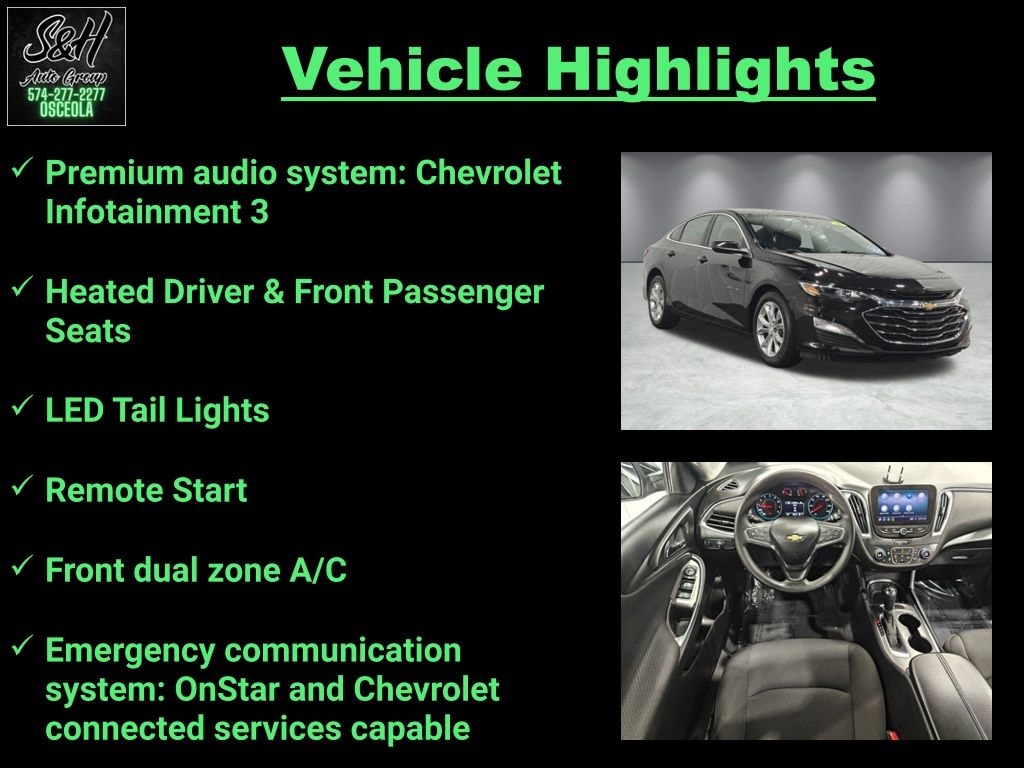 S&H
Auto Group
574-277-2277
OSCEOLA

Vehicle Highlights

✓ Premium audio system: Chevrolet Infotainment 3

✓ Heated Driver & Front Passenger Seats

✓ LED Tail Lights

✓ Remote Start

✓ Front dual zone A/C

✓ Emergency communication system: OnStar and Chevrolet connected services capable